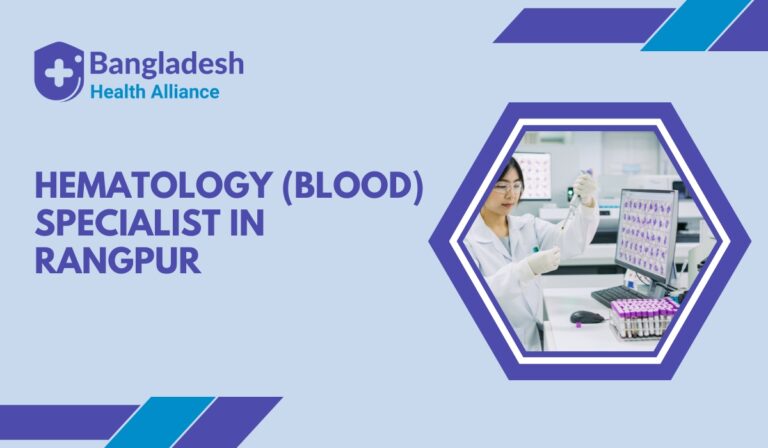 Bangladesh
Health Alliance

HEMATOLOGY (BLOOD) SPECIALIST IN RANGPUR